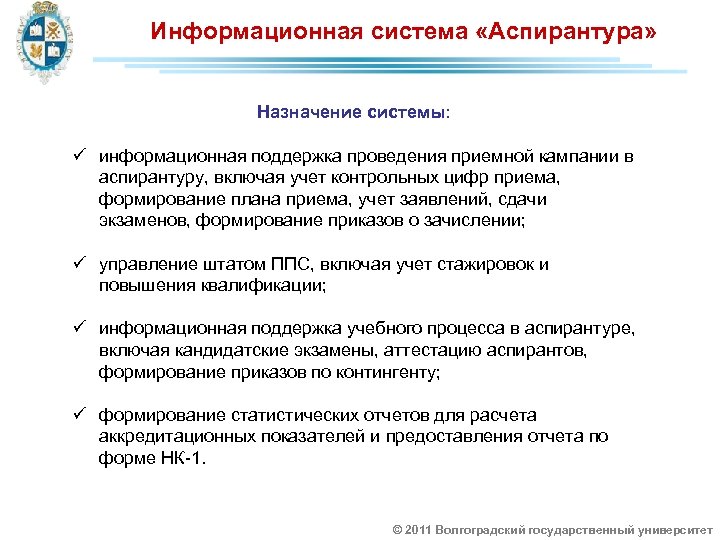 Информационная система «Аспирантура»

Назначение системы:

✓ информационная поддержка проведения приемной кампании в аспирантуру, включая учет контрольных цифр приема, формирование плана приема, учет заявлений, сдачи экзаменов, формирование приказов о зачислении;

✓ управление штатом ППС, включая учет стажировок и повышения квалификации;

✓ информационная поддержка учебного процесса в аспирантуре, включая кандидатские экзамены, аттестацию аспирантов, формирование приказов по контингенту;

✓ формирование статистических отчетов для расчета аккредитационных показателей и предоставления отчета по форме НК-1.

© 2011 Волгоградский государственный университет